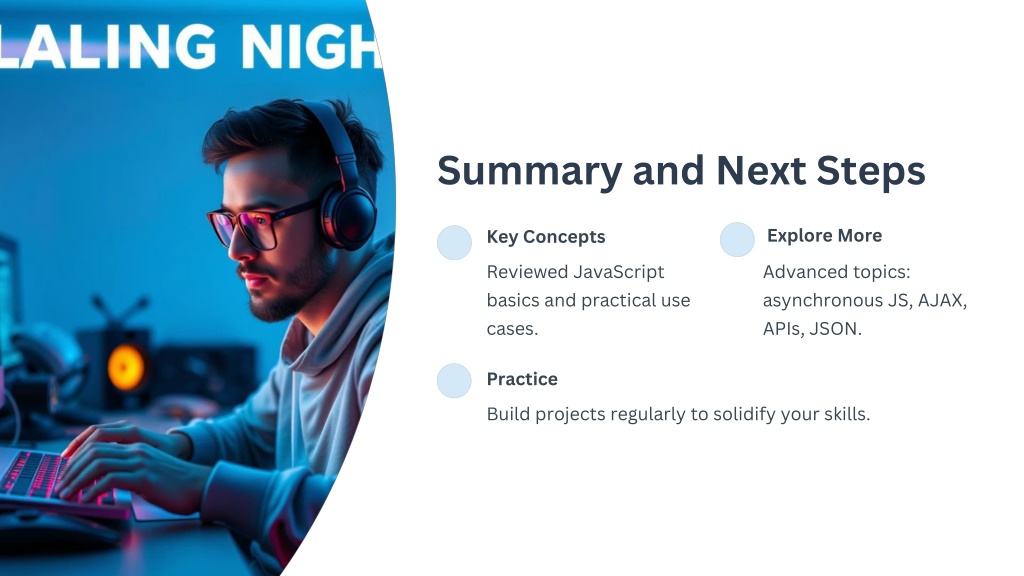 LALING NIGH

Summary and Next Steps

Key Concepts

Reviewed JavaScript basics and practical use cases.

Explore More

Advanced topics: asynchronous JS, AJAX, APIs, JSON.

Practice

Build projects regularly to solidify your skills.